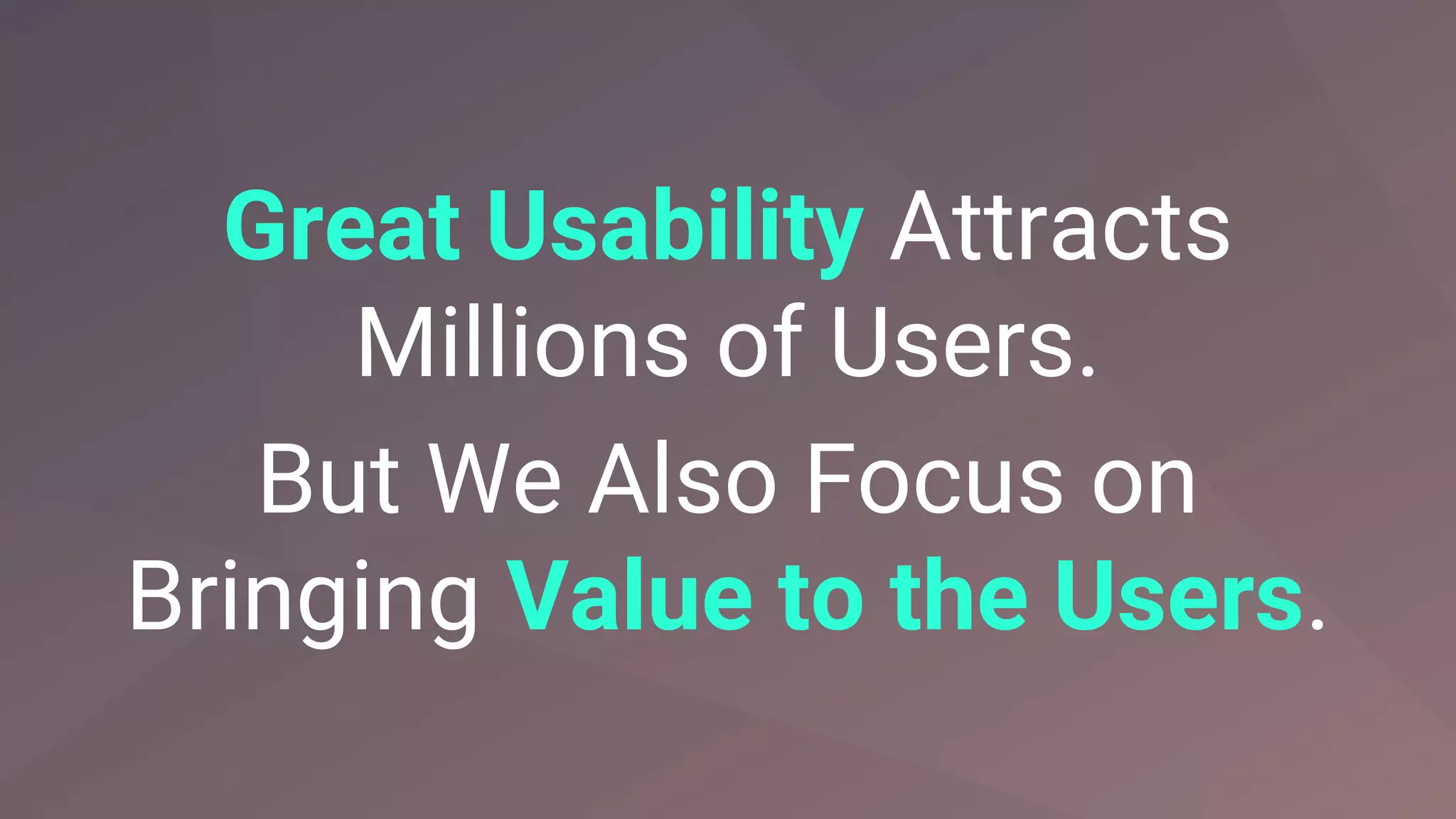 Great Usability Attracts Millions of Users.

But We Also Focus on Bringing Value to the Users.